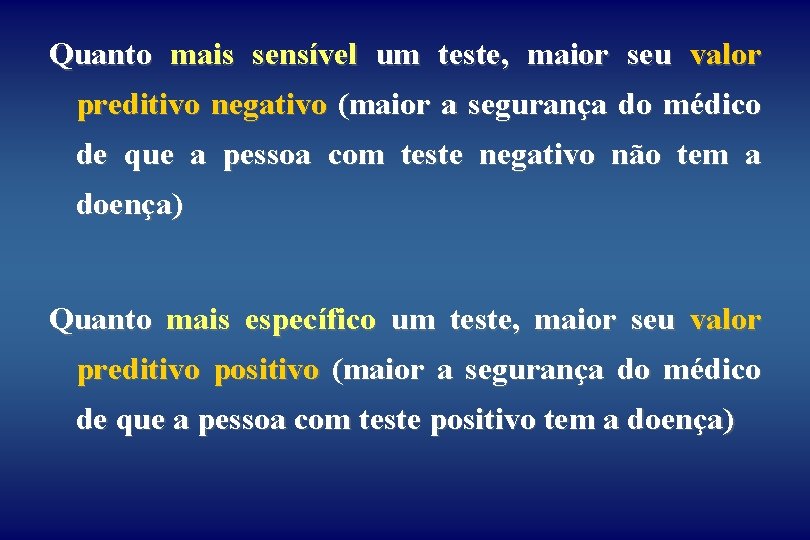 Quanto mais sensível um teste, maior seu valor preditivo negativo (maior a segurança do médico de que a pessoa com teste negativo não tem a doença)

Quanto mais específico um teste, maior seu valor preditivo positivo (maior a segurança do médico de que a pessoa com teste positivo tem a doença)